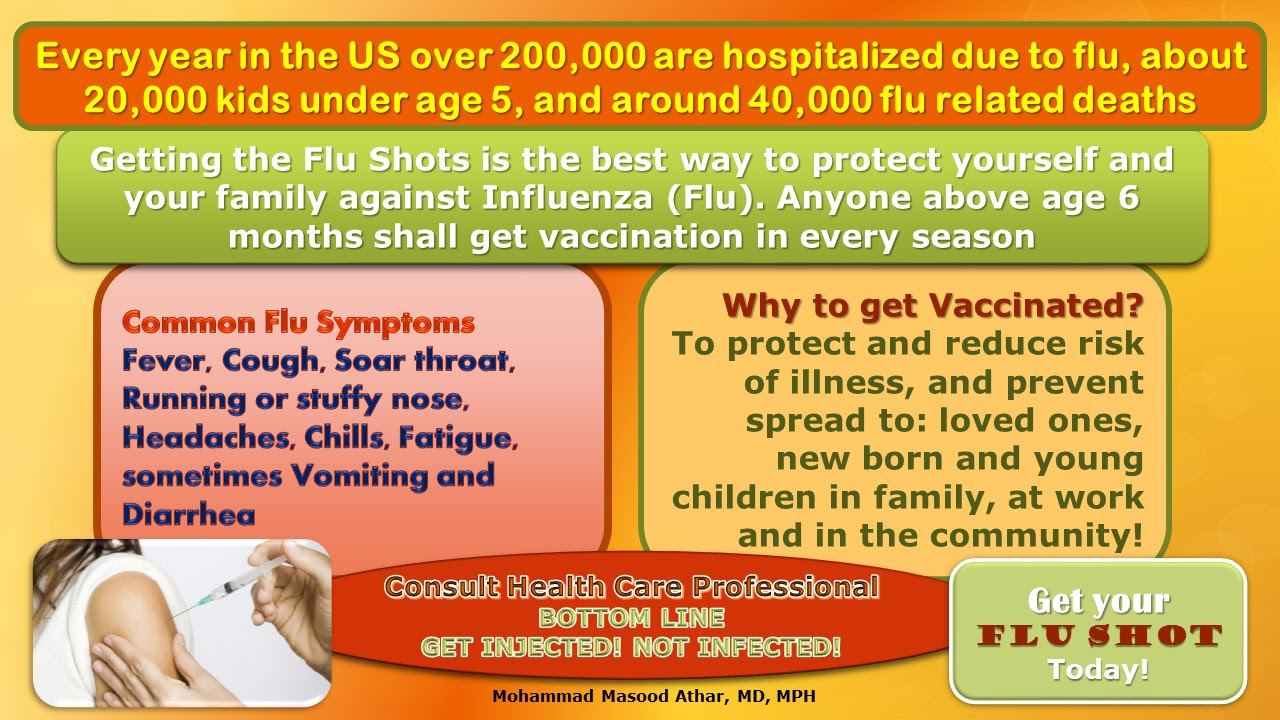 Every year in the US over 200,000 are hospitalized due to flu, about 20,000 kids under age 5, and around 40,000 flu related deaths

Getting the Flu Shots is the best way to protect yourself and your family against Influenza (Flu). Anyone above age 6 months shall get vaccination in every season

Common Flu Symptoms
Fever, Cough, Soar throat, Running or stuffy nose, Headaches, Chills, Fatigue, sometimes Vomiting and Diarrhea

Why to get Vaccinated?
To protect and reduce risk of illness, and prevent spread to: loved ones, new born and young children in family, at work and in the community!

Consult Health Care Professional
BOTTOM LINE
GET INJECTED! NOT INFECTED!

Get your
FLU SHOT
Today!

Mohammad Masood Athar, MD, MPH